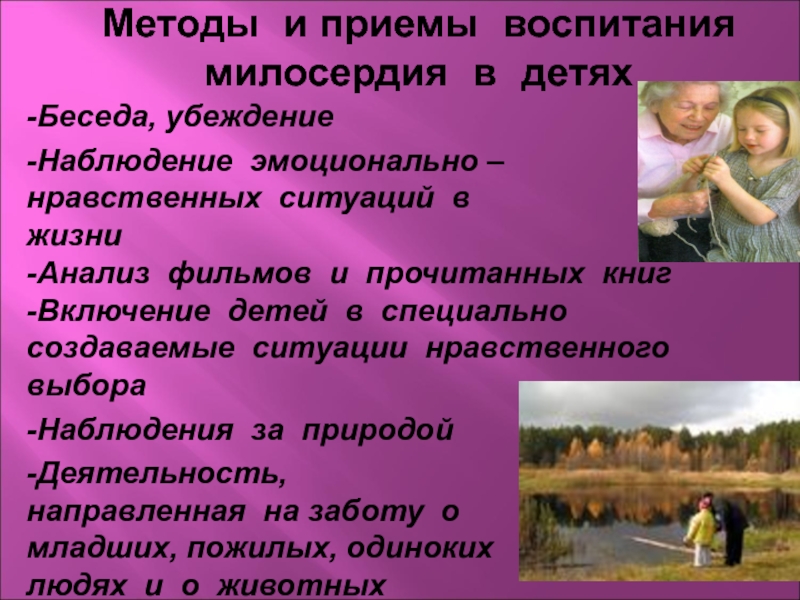 Методы и приемы воспитания милосердия в детях

-Беседа, убеждение

-Наблюдение эмоционально – нравственных ситуаций в жизни
-Анализ фильмов и прочитанных книг
-Включение детей в специально создаваемые ситуации нравственного выбора

-Наблюдения за природой

-Деятельность, направленная на заботу о младших, пожилых, одиноких людях и о животных